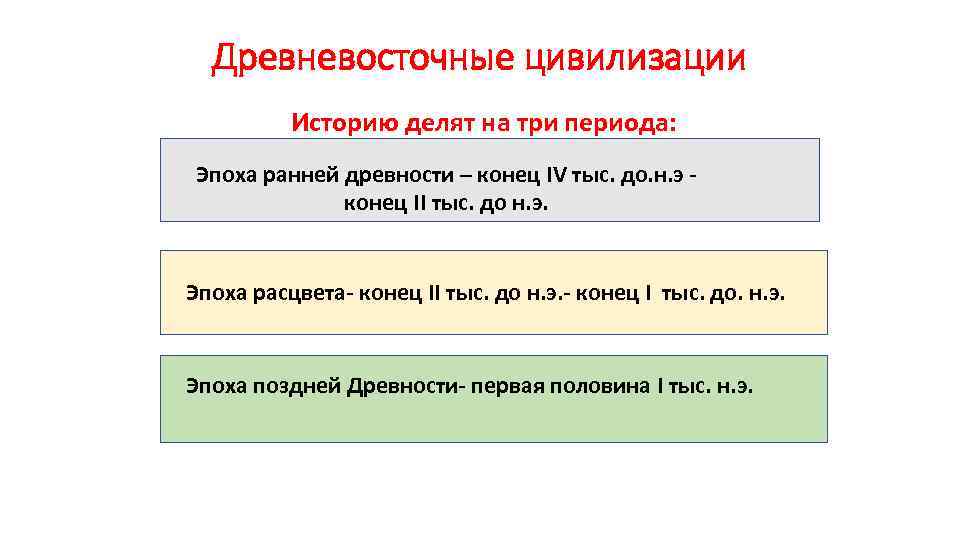 Древневосточные цивилизации

Историю делят на три периода:

Эпоха ранней древности – конец IV тыс. до.н.э - конец II тыс. до н.э.

Эпоха расцвета- конец II тыс. до н.э.- конец I тыс. до. н.э.

Эпоха поздней Древности- первая половина I тыс. н.э.